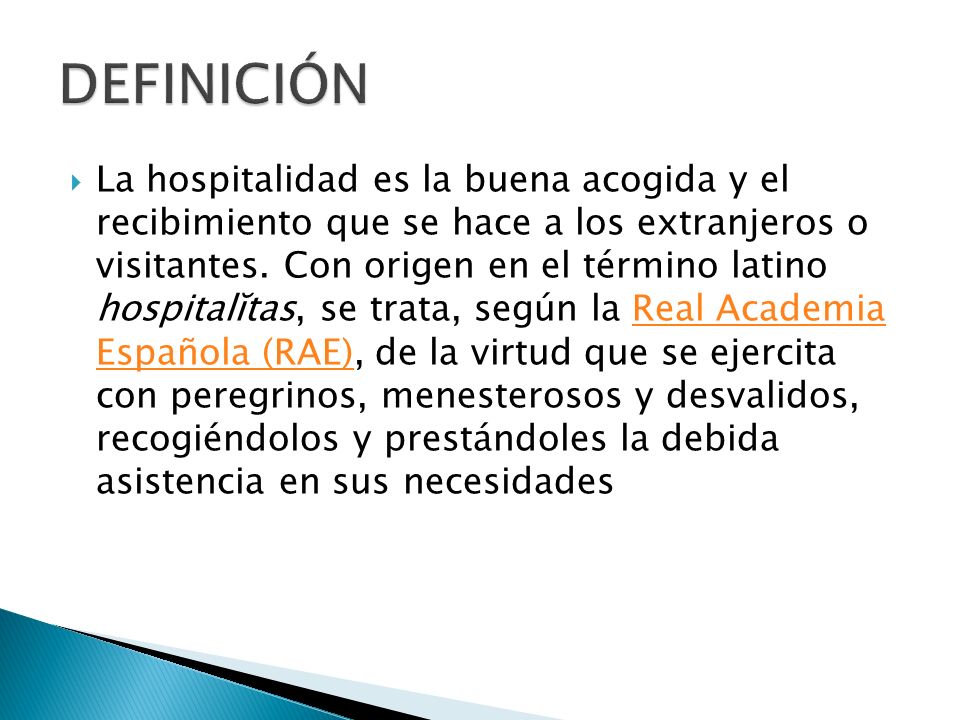 DEFINICIÓN

La hospitalidad es la buena acogida y el recibimiento que se hace a los extranjeros o visitantes. Con origen en el término latino hospitalĭtas, se trata, según la Real Academia Española (RAE), de la virtud que se ejercita con peregrinos, menesterosos y desvalidos, recogiéndolos y prestándoles la debida asistencia en sus necesidades